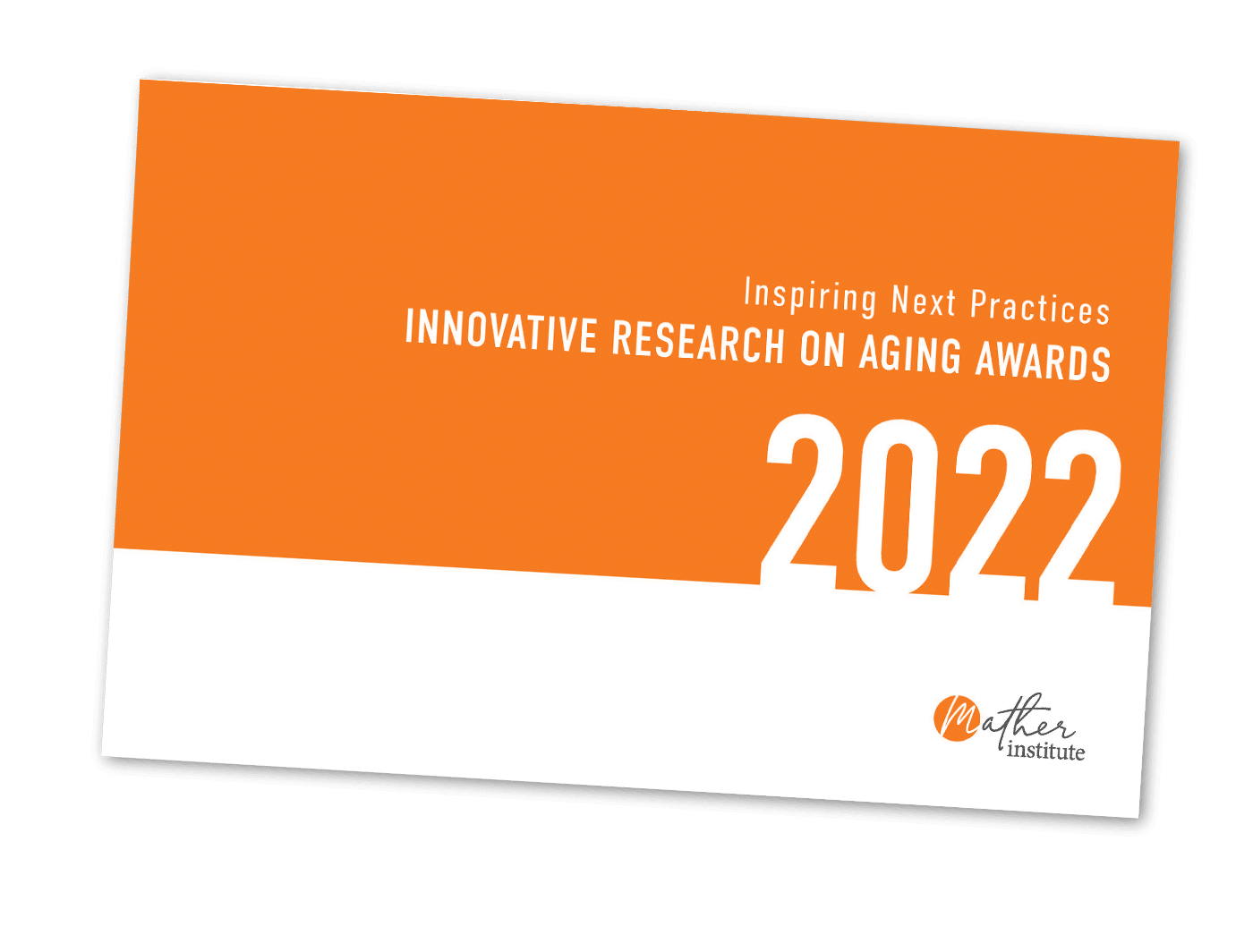 Inspiring Next Practices
INNOVATIVE RESEARCH ON AGING AWARDS
2022

Mather
institute